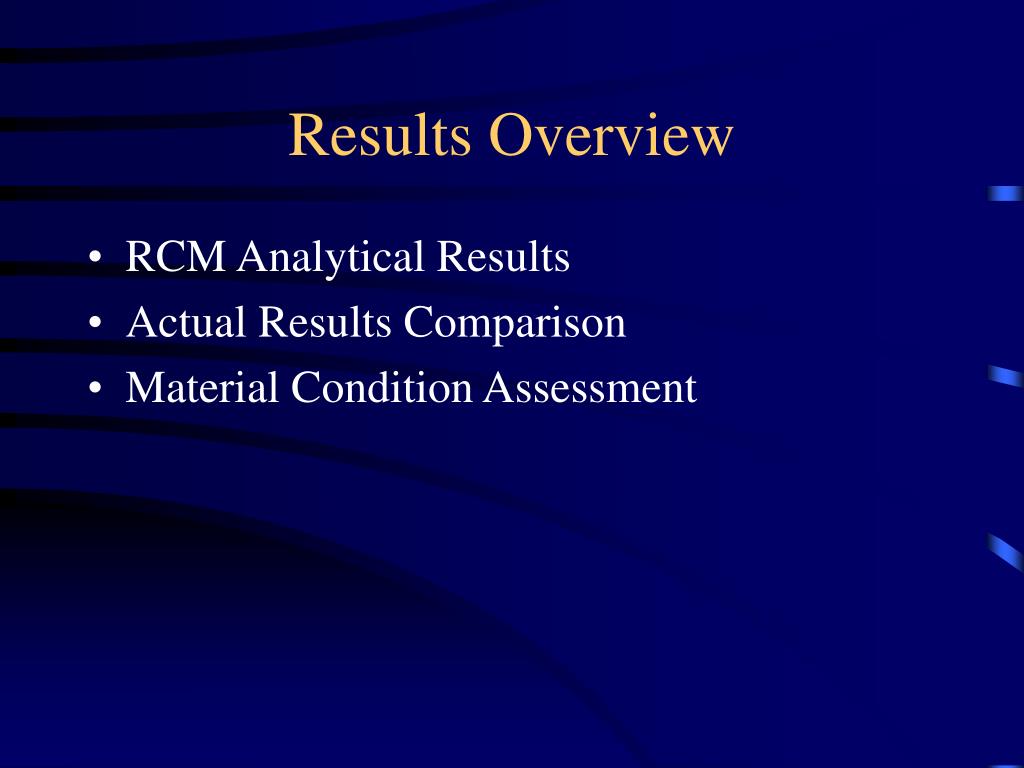 Results Overview

• RCM Analytical Results
• Actual Results Comparison
• Material Condition Assessment